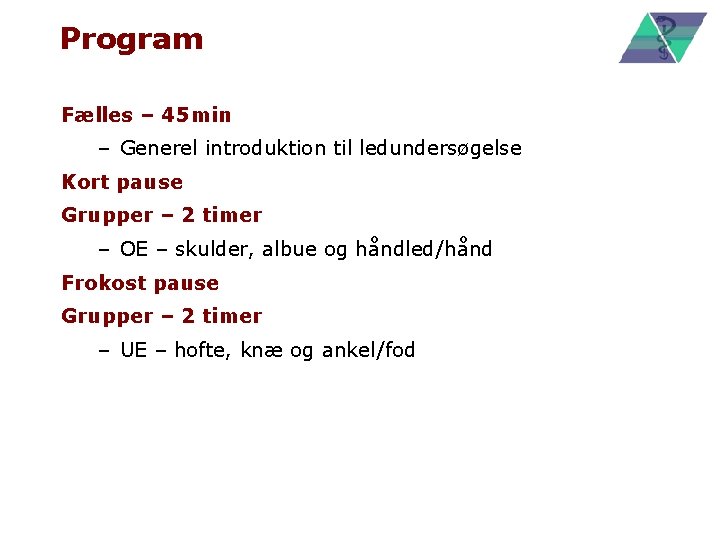 Program

Fælles – 45min

– Generel introduktion til ledundersøgelse

Kort pause

Grupper – 2 timer

– OE – skulder, albue og håndled/hånd

Frokost pause

Grupper – 2 timer

– UE – hofte, knæ og ankel/fod